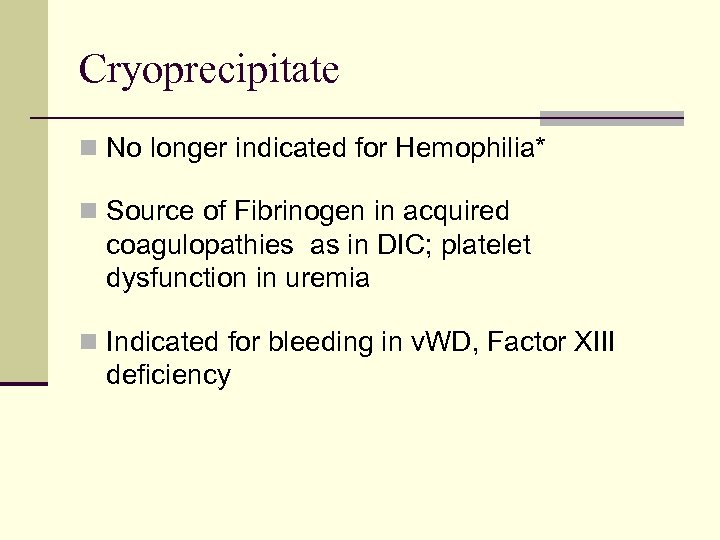 Cryoprecipitate

No longer indicated for Hemophilia*

Source of Fibrinogen in acquired coagulopathies as in DIC; platelet dysfunction in uremia

Indicated for bleeding in vWD, Factor XIII deficiency